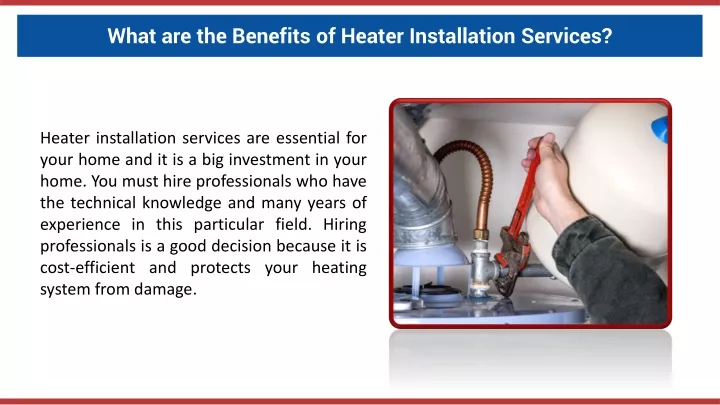 What are the Benefits of Heater Installation Services?

Heater installation services are essential for your home and it is a big investment in your home. You must hire professionals who have the technical knowledge and many years of experience in this particular field. Hiring professionals is a good decision because it is cost-efficient and protects your heating system from damage.